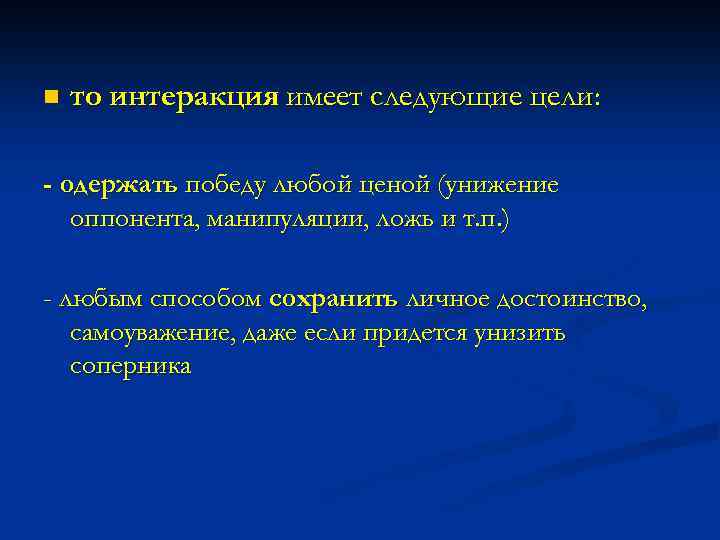 то интеракция имеет следующие цели:

- одержать победу любой ценой (унижение оппонента, манипуляции, ложь и т.п.)

- любым способом сохранить личное достоинство, самоуважение, даже если придется унизить соперника